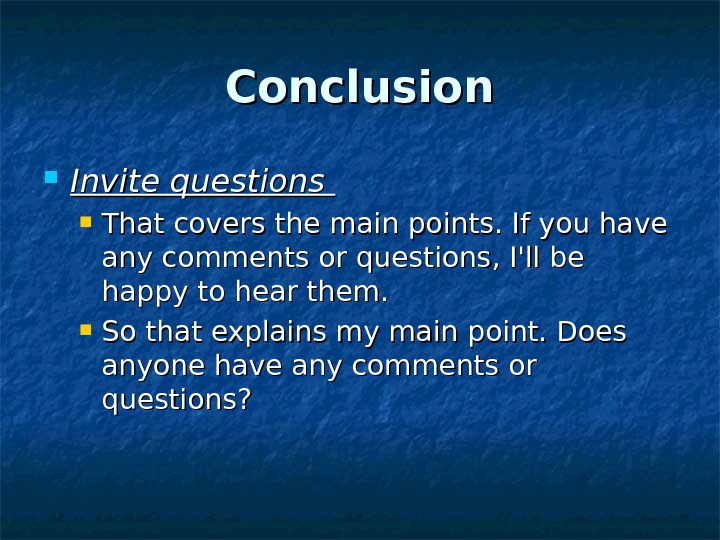 Conclusion

Invite questions

That covers the main points. If you have any comments or questions, I'll be happy to hear them.

So that explains my main point. Does anyone have any comments or questions?